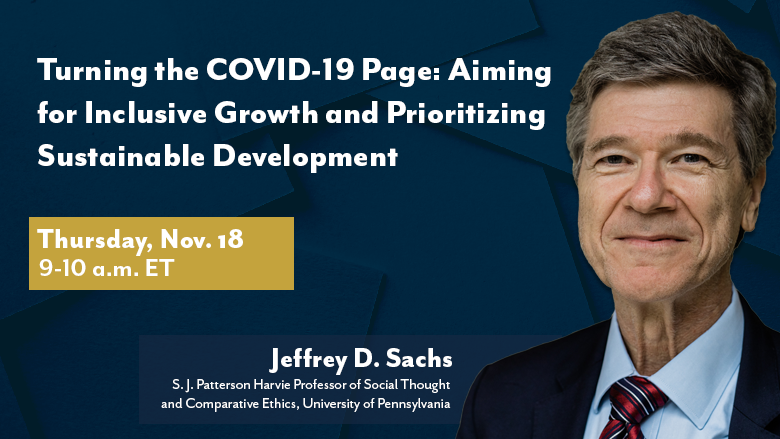 Turning the COVID-19 Page: Aiming for Inclusive Growth and Prioritizing Sustainable Development

Thursday, Nov. 18
9-10 a.m. ET

Jeffrey D. Sachs
S. J. Patterson Harvie Professor of Social Thought and Comparative Ethics, University of Pennsylvania